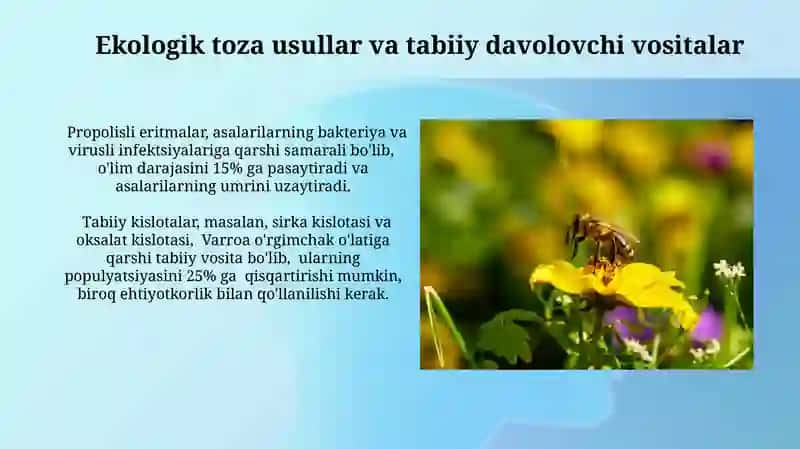 Ekologik toza usullar va tabiiy davolovchi vositalar

Propolisli eritmalar, asalarilarning bakteriya va virusli infektsiyalariga qarshi samarali bo'lib, o'lim darajasini 15% ga pasaytiradi va asalarilarning umrini uzaytiradi.

Tabiiy kislotalar, masalan, sirka kislotasi va oksalat kislotasi, Varroa o'rgimchak o'latiga qarshi tabiiy vosita bo'lib, ularning populyatsiyasini 25% ga qisqartirishi mumkin, biroq ehtiyotkorlik bilan qo'llanilishi kerak.